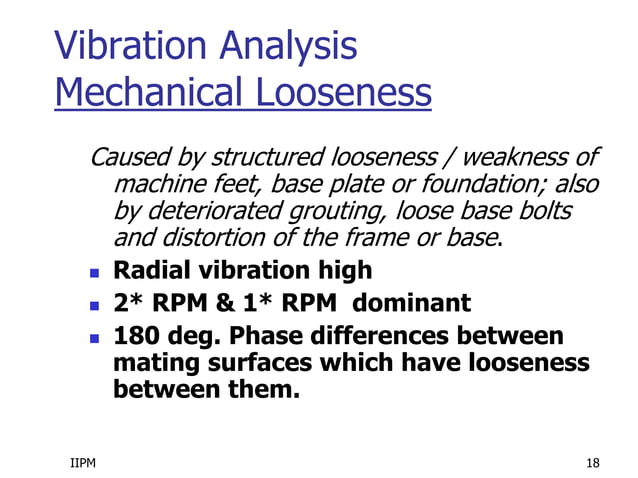 Vibration Analysis
Mechanical Looseness

Caused by structured looseness / weakness of machine feet, base plate or foundation; also by deteriorated grouting, loose base bolts and distortion of the frame or base.

- Radial vibration high
- 2* RPM & 1* RPM dominant
- 180 deg. Phase differences between mating surfaces which have looseness between them.

IIPM

18